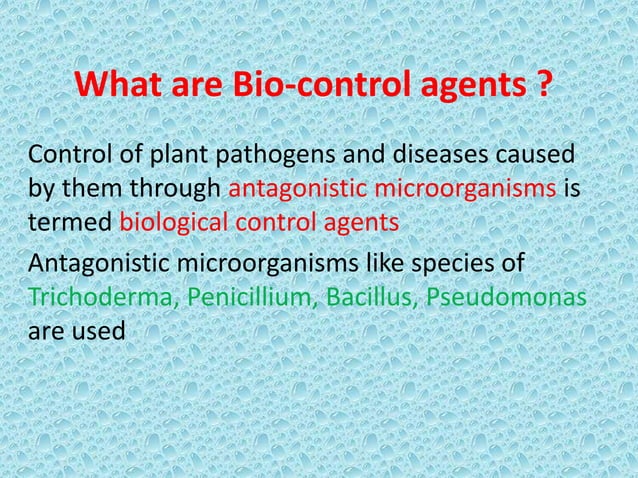 What are Bio-control agents ?

Control of plant pathogens and diseases caused by them through antagonistic microorganisms is termed biological control agents

Antagonistic microorganisms like species of Trichoderma, Penicillium, Bacillus, Pseudomonas are used